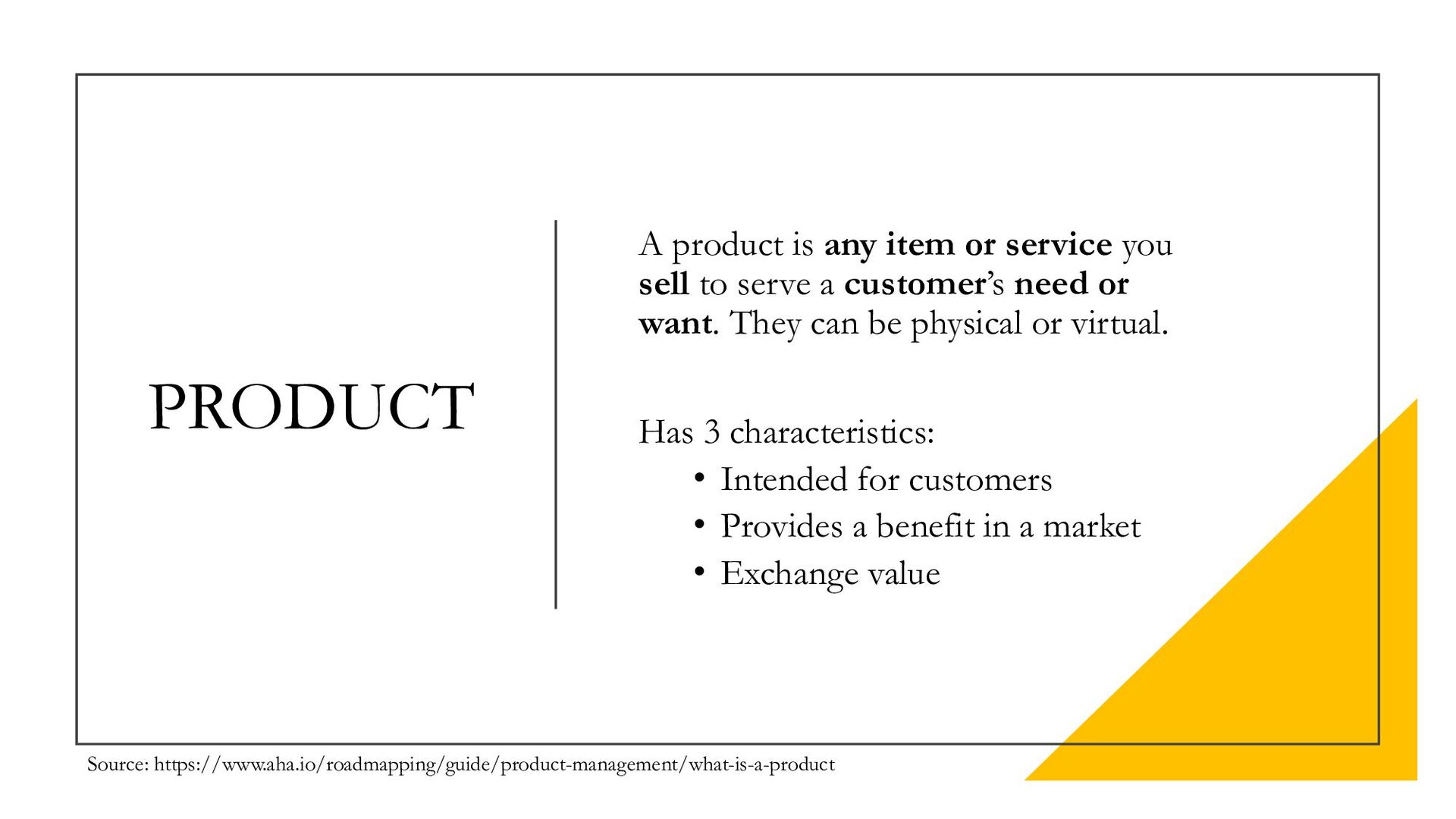 PRODUCT

A product is any item or service you sell to serve a customer's need or want. They can be physical or virtual.

Has 3 characteristics:
• Intended for customers
• Provides a benefit in a market
• Exchange value

Source: https://www.aha.io/roadmapping/guide/product-management/what-is-a-product